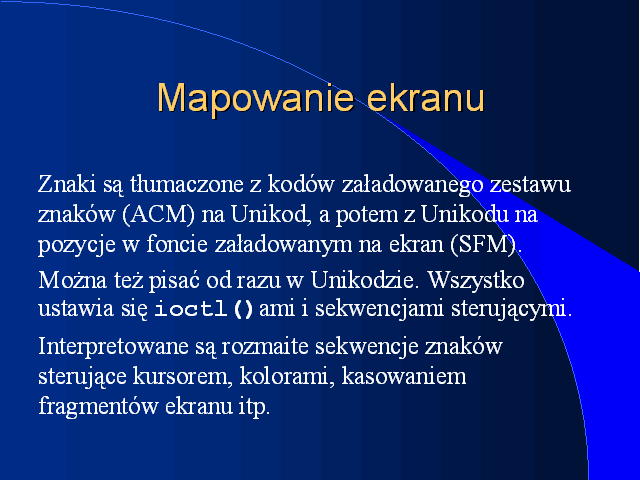 Mapowanie ekranu

Znaki są tłumaczone z kodów załadowanego zestawu znaków (ACM) na Unikod, a potem z Unikodu na pozycje w foncie załadowanym na ekran (SFM).

Można też pisać od razu w Unikodzie. Wszystko ustawia się ioctl()ami i sekwencjami sterującymi.

Interpretowane są rozmaite sekwencje znaków sterujące kursorem, kolorami, kasowaniem fragmentów ekranu itp.